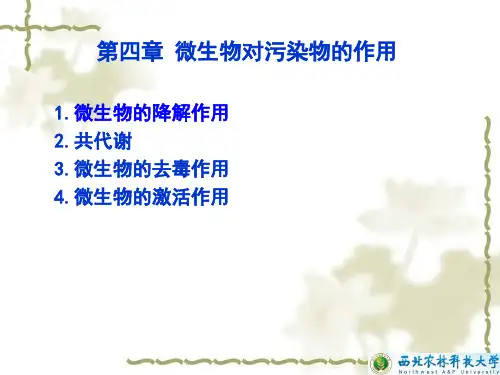 第四章 微生物对污染物的作用

1. 微生物的降解作用
2. 共代谢
3. 微生物的去毒作用
4. 微生物的激活作用

西北农林科技大学
Northwest A&F University